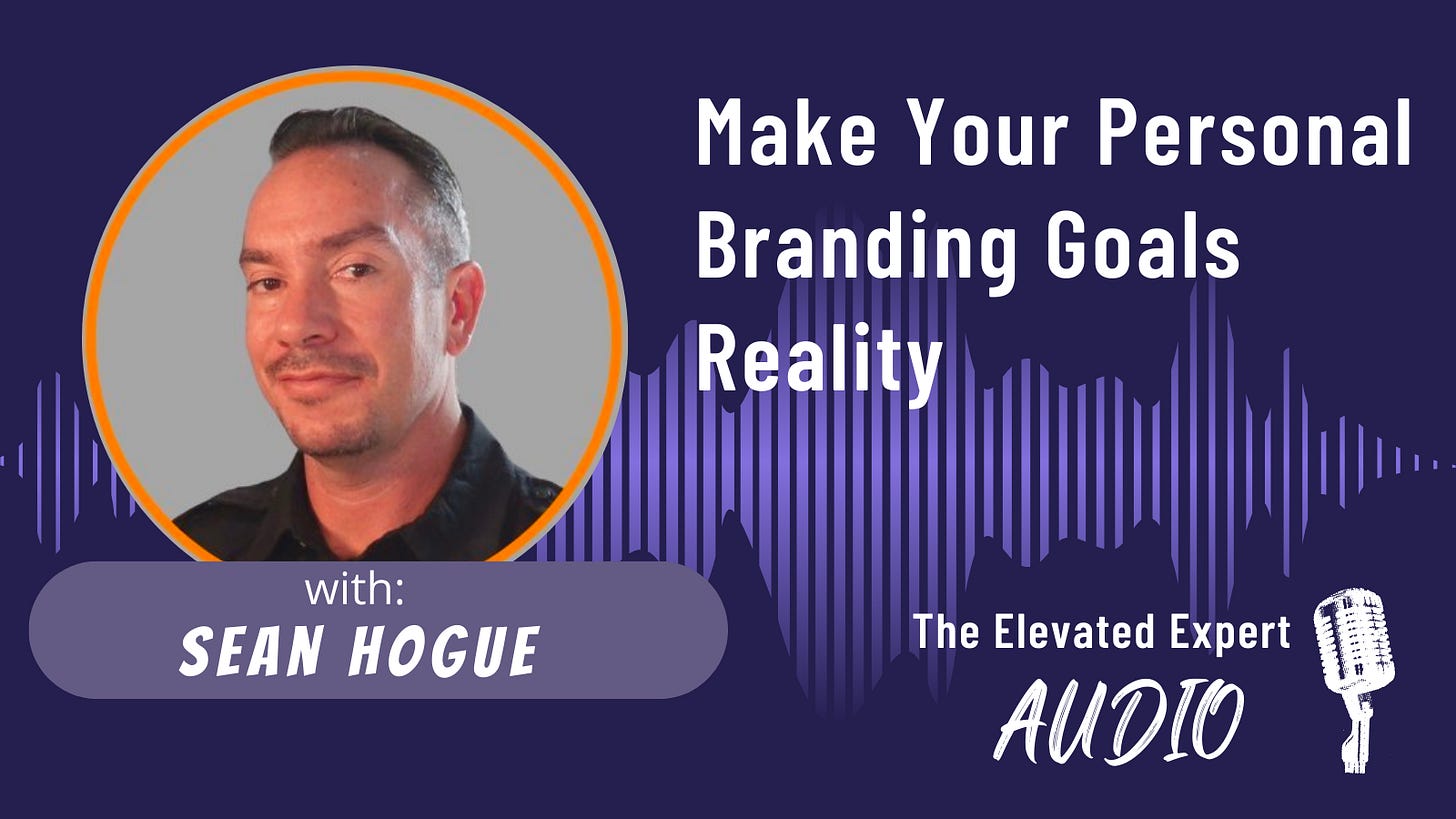 Make Your Personal Branding Goals Reality

with:
SEAN HOGUE

The Elevated Expert
AUDIO